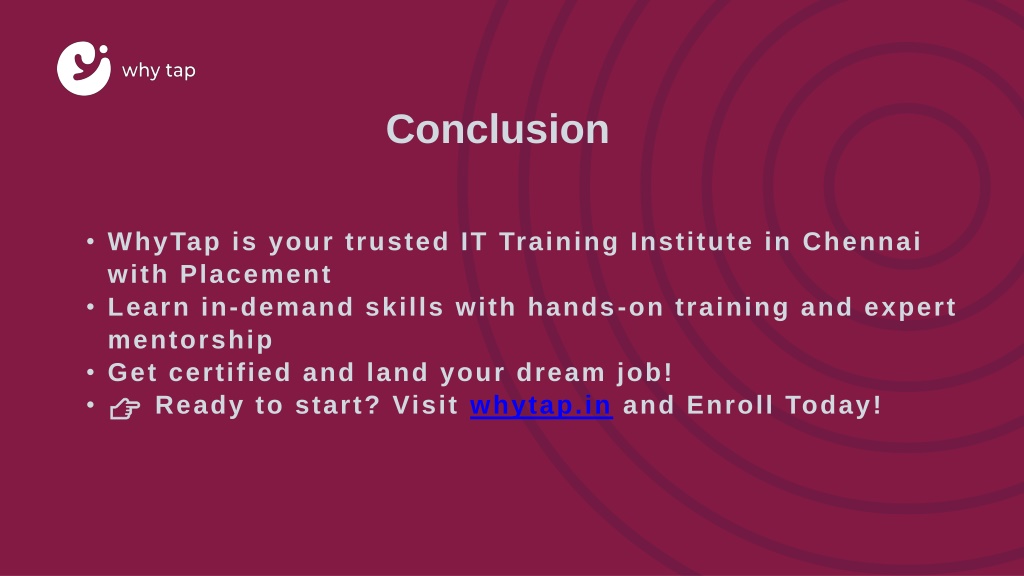 why tap

Conclusion

• WhyTap is your trusted IT Training Institute in Chennai with Placement
• Learn in-demand skills with hands-on training and expert mentorship
• Get certified and land your dream job!
• 👉 Ready to start? Visit whytap.in and Enroll Today!